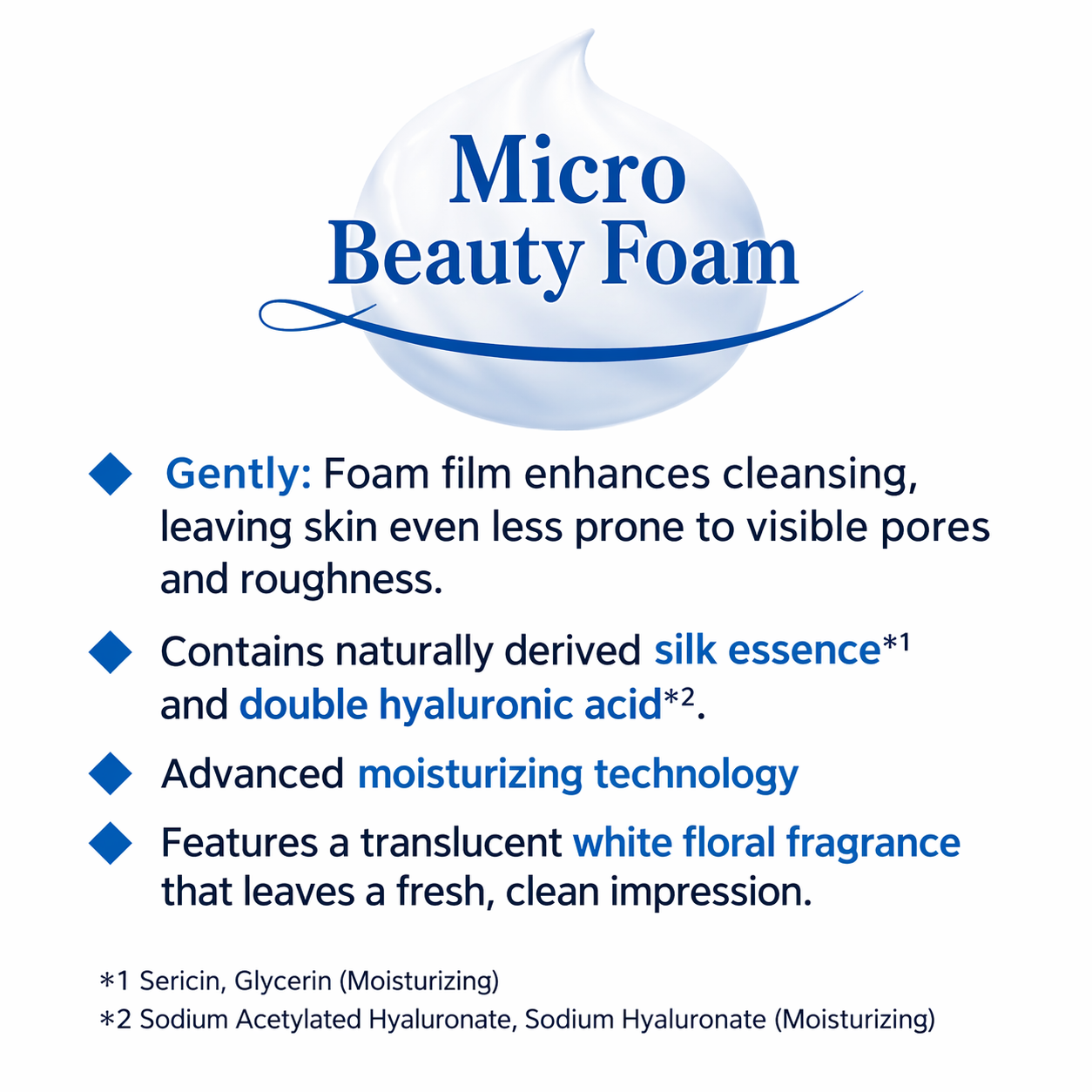 Micro
Beauty Foam

◆ Gently: Foam film enhances cleansing, leaving skin even less prone to visible pores and roughness.

◆ Contains naturally derived silk essence*1 and double hyaluronic acid*2.

◆ Advanced moisturizing technology

◆ Features a translucent white floral fragrance that leaves a fresh, clean impression.

*1 Sericin, Glycerin (Moisturizing)
*2 Sodium Acetylated Hyaluronate, Sodium Hyaluronate (Moisturizing)